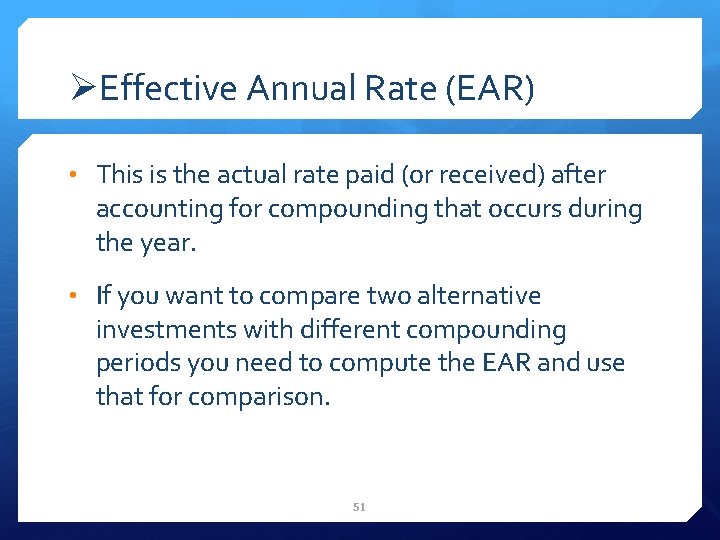 ➢Effective Annual Rate (EAR)

• This is the actual rate paid (or received) after accounting for compounding that occurs during the year.

• If you want to compare two alternative investments with different compounding periods you need to compute the EAR and use that for comparison.

51